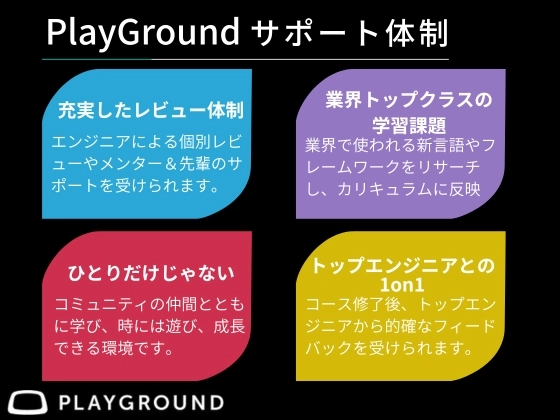 PlayGround サポート体制

充実したレビュー体制

エンジニアによる個別レビューやメンター＆先輩のサポートを受けられます。

業界トップクラスの学習課題

業界で使われる新言語やフレームワークをリサーチし、カリキュラムに反映

ひとりだけじゃない

コミュニティの仲間とともに学び、時には遊び、成長できる環境です。

トップエンジニアとの1on1

コース修了後、トップエンジニアから的確なフィードバックを受けられます。

PLAYGROUND